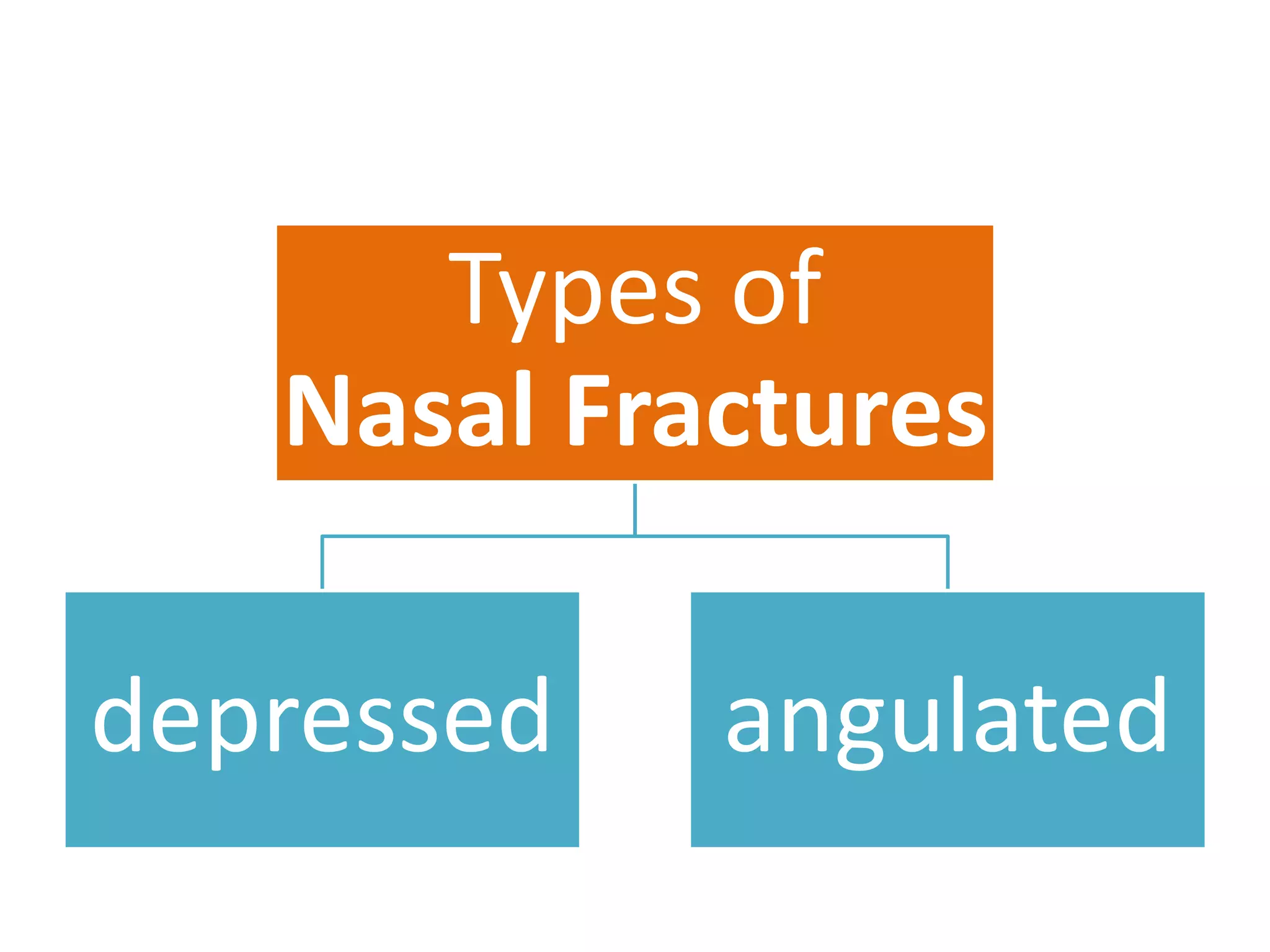 Types of
Nasal Fractures

depressed

angulated